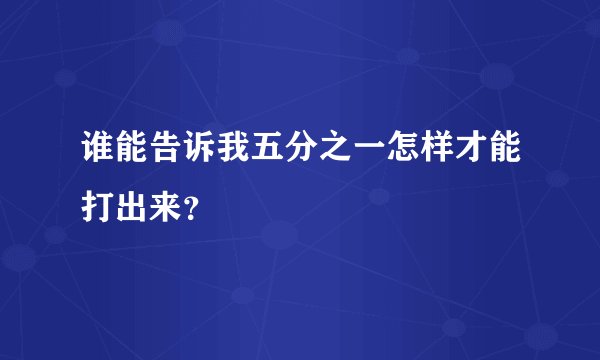 谁能告诉我五分之一怎样才能打出来?